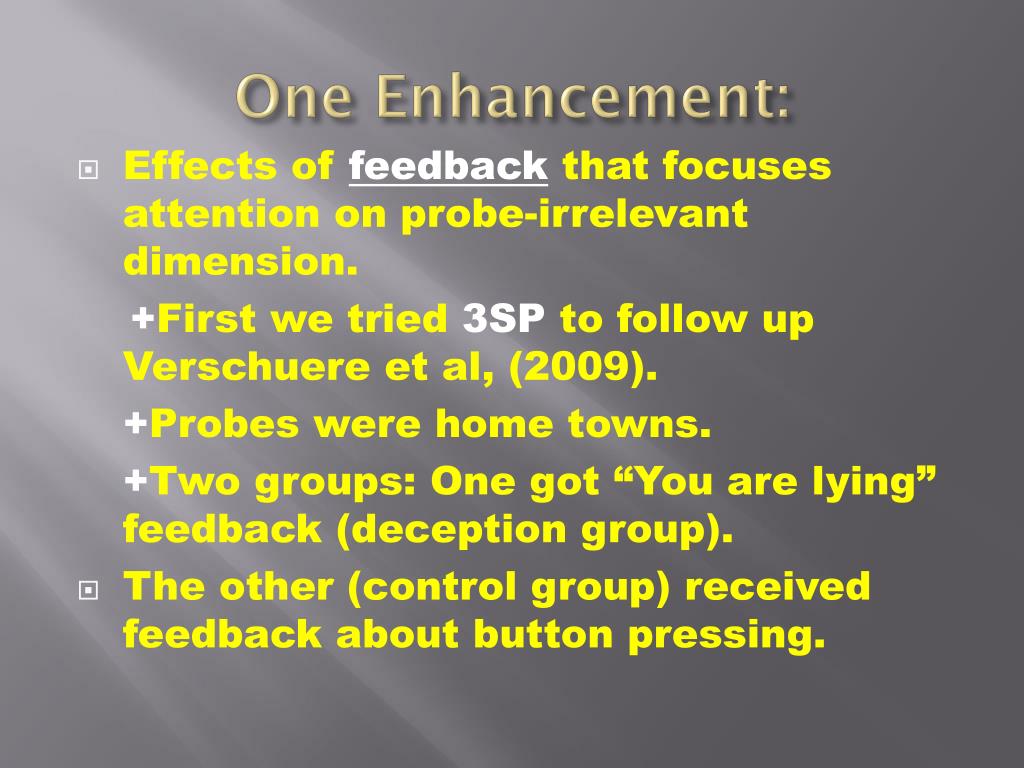 One Enhancement:

Effects of feedback that focuses attention on probe-irrelevant dimension.

+First we tried 3SP to follow up Verschuere et al, (2009).

+Probes were home towns.

+Two groups: One got “You are lying” feedback (deception group).

The other (control group) received feedback about button pressing.